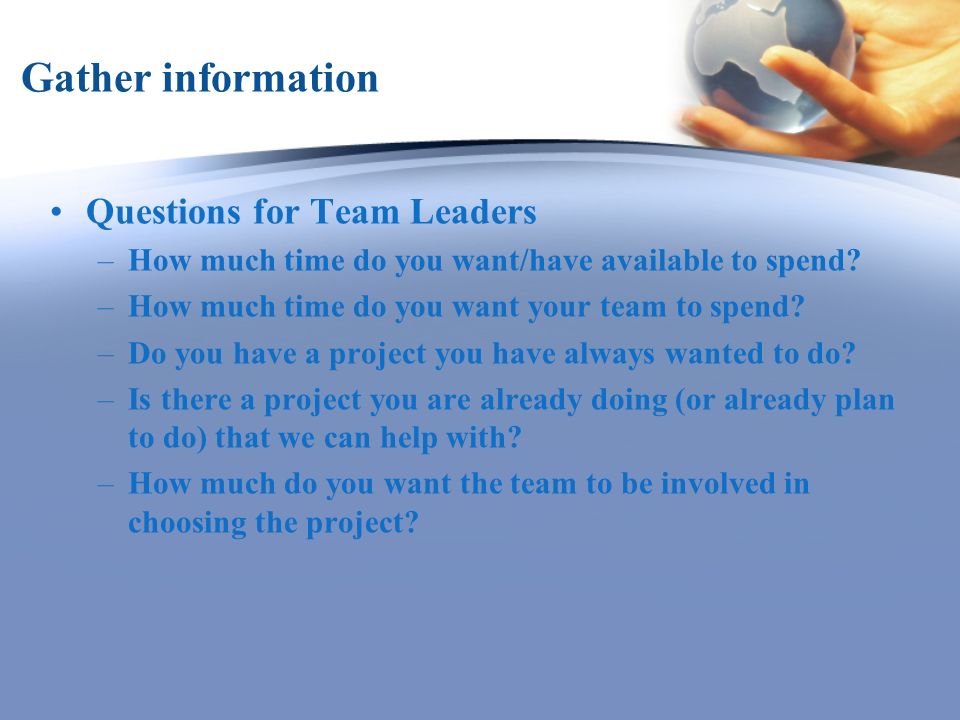 Gather information

• Questions for Team Leaders
– How much time do you want/have available to spend?
– How much time do you want your team to spend?
– Do you have a project you have always wanted to do?
– Is there a project you are already doing (or already plan to do) that we can help with?
– How much do you want the team to be involved in choosing the project?